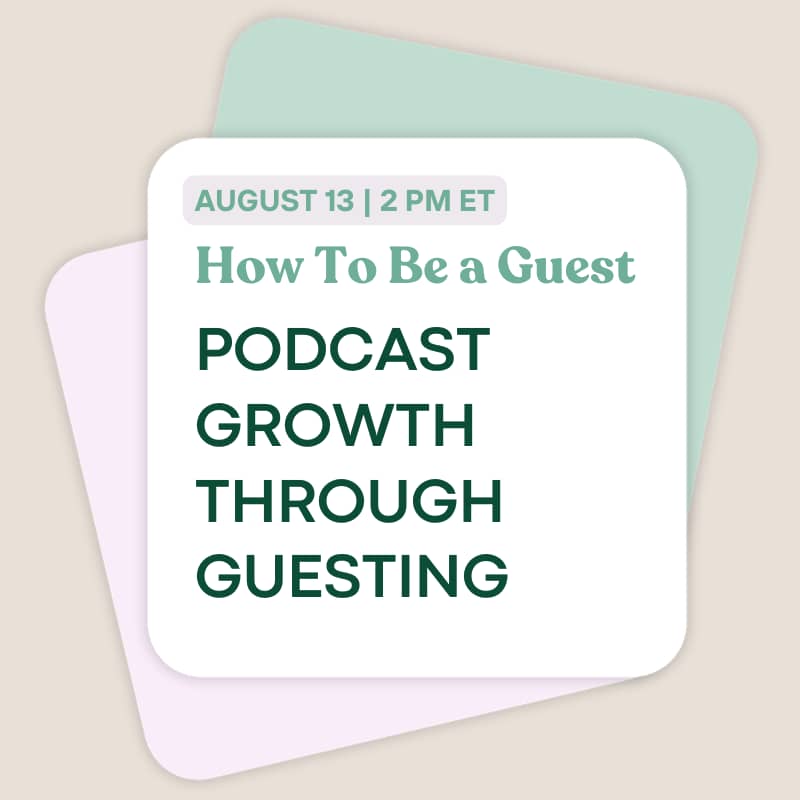 AUGUST 13 | 2 PM ET

How To Be a Guest

PODCAST GROWTH THROUGH GUESTING